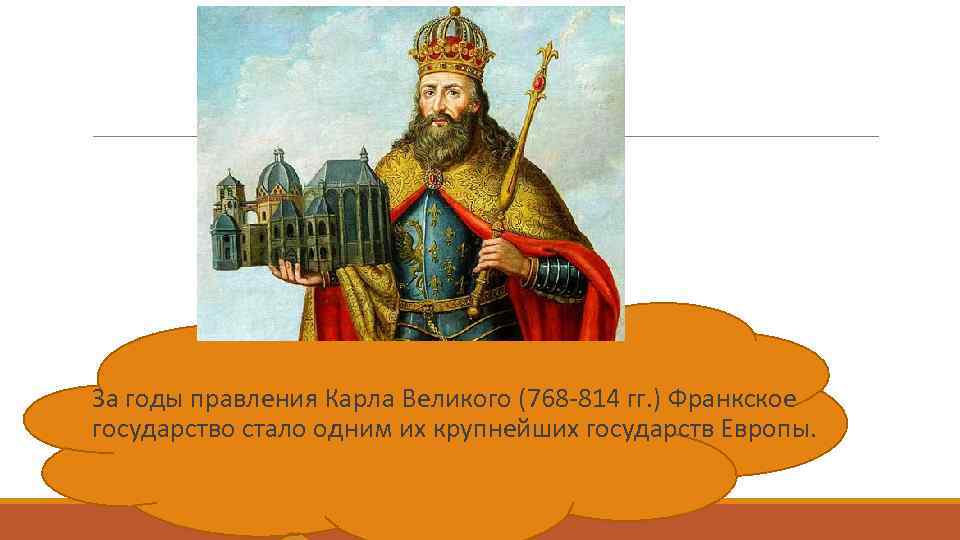 За годы правления Карла Великого (768-814 гг.) Франкское государство стало одним их крупнейших государств Европы.